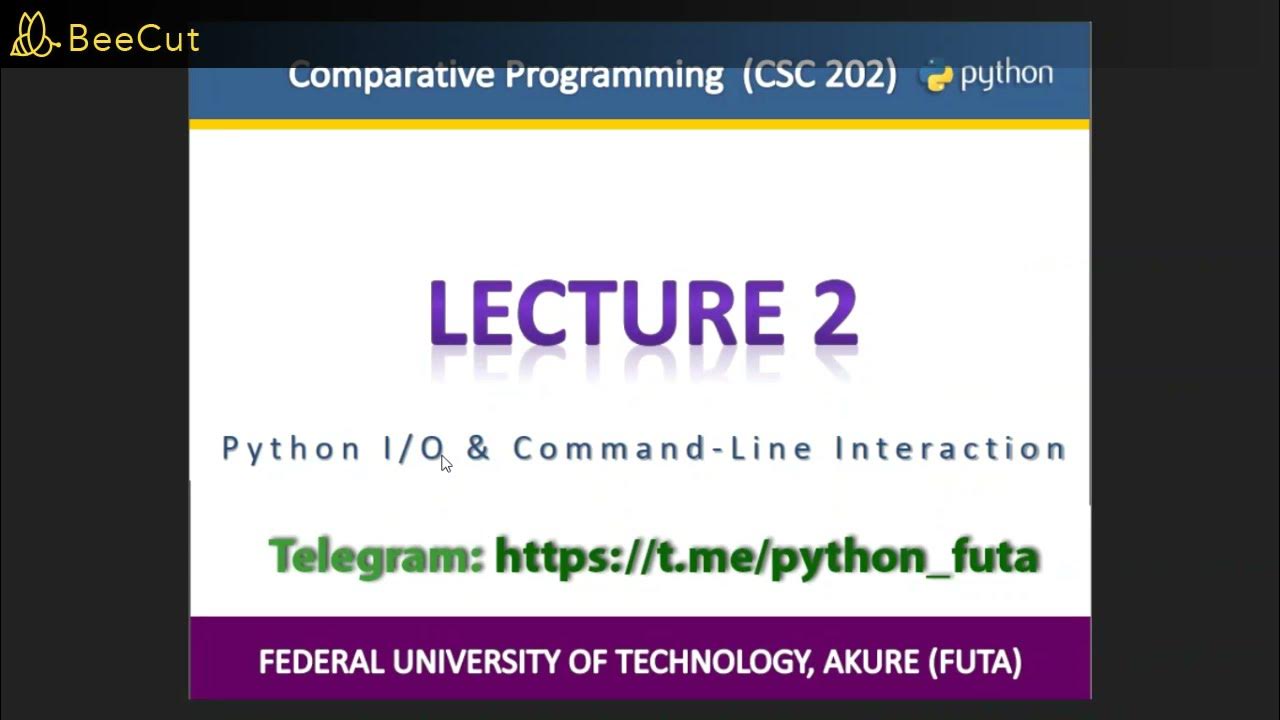 BeeCut

Comparative Programming (CSC 202) python

LECTURE 2

Python I/O & Command-Line Interaction

Telegram: https://t.me/python_futa

FEDERAL UNIVERSITY OF TECHNOLOGY, AKURE (FUTA)